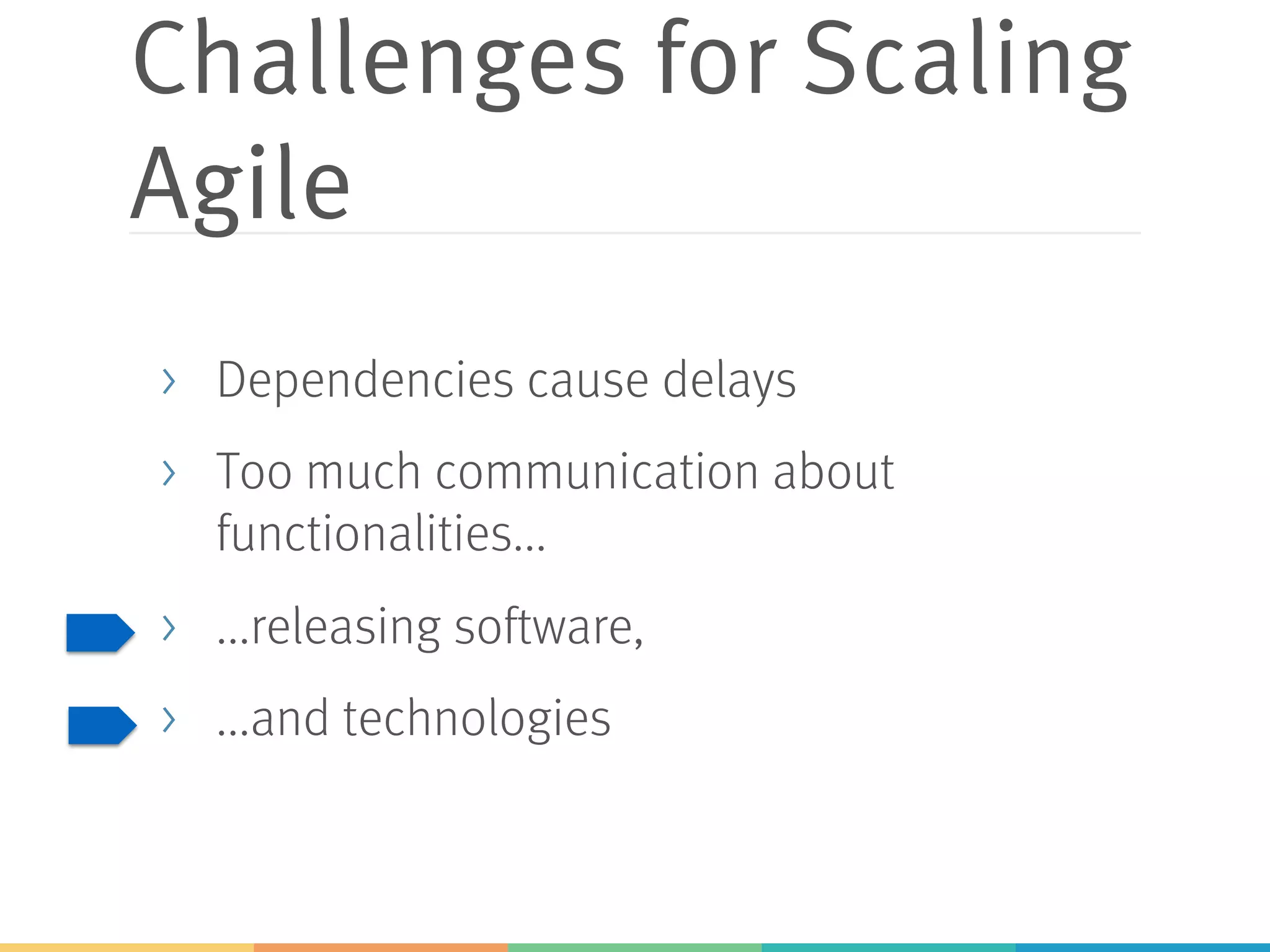 Challenges for Scaling Agile

› Dependencies cause delays

› Too much communication about functionalities…

› …releasing software,

› …and technologies